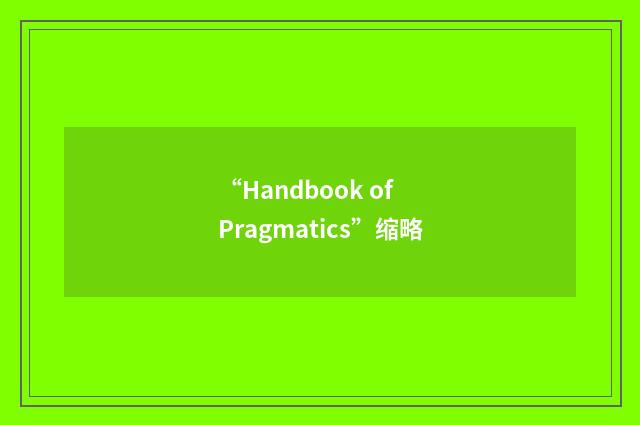 “Handbook of Pragmatics”缩略